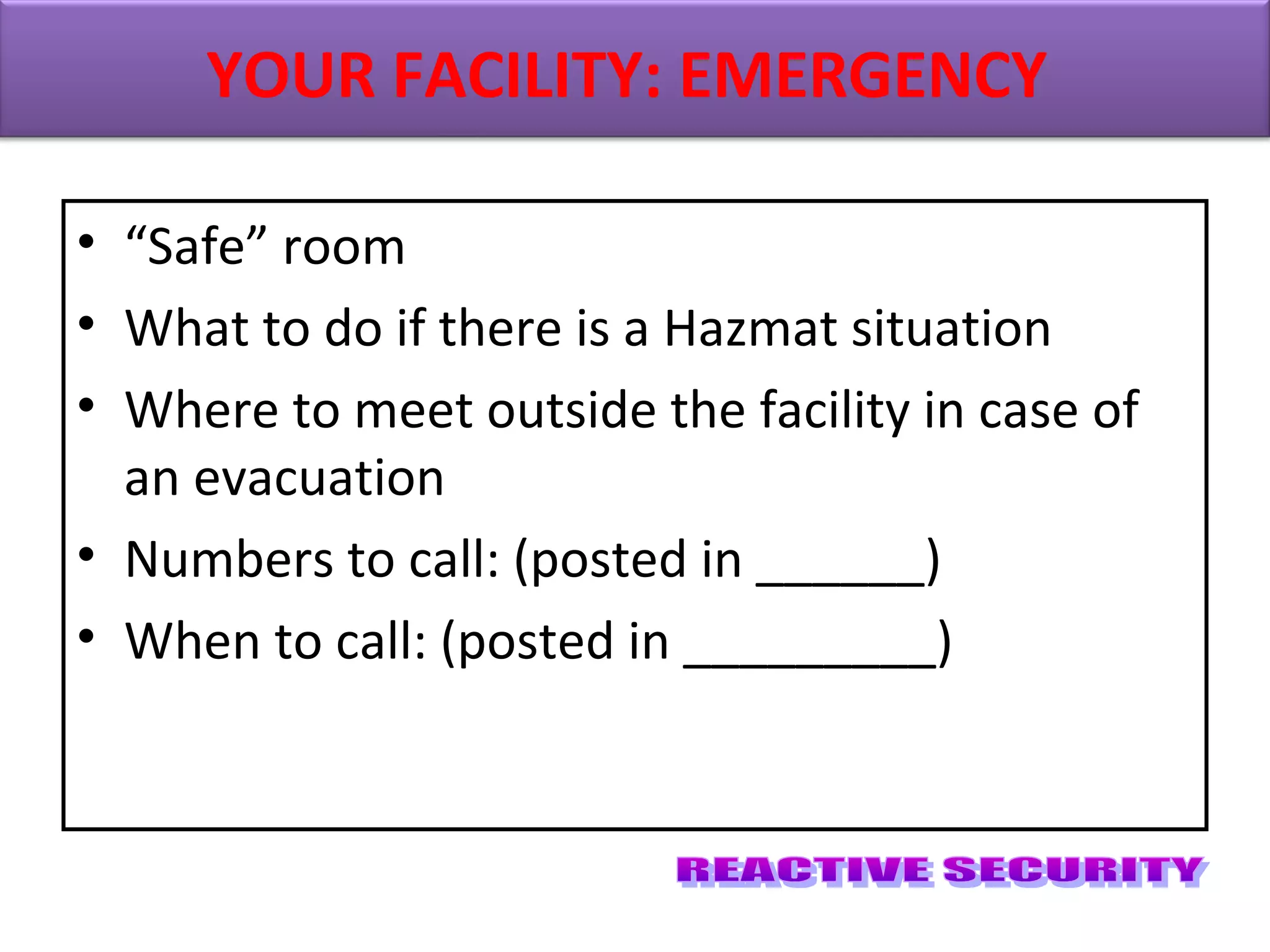 YOUR FACILITY: EMERGENCY

• “Safe” room
• What to do if there is a Hazmat situation
• Where to meet outside the facility in case of an evacuation
• Numbers to call: (posted in _______)
• When to call: (posted in __________)

REACTIVE SECURITY